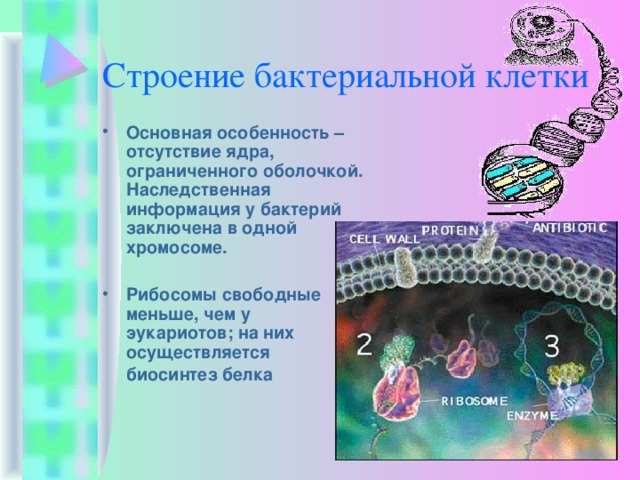 Строение бактериальной клетки

• Основная особенность – отсутствие ядра, ограниченного оболочкой. Наследственная информация у бактерий заключена в одной хромосоме.

• Рибосомы свободные меньше, чем у эукариотов; на них осуществляется биосинтез белка

CELL WALL
PROTEIN
ANTIBIOTIC
2
3
RIBOSOME
ENZYME